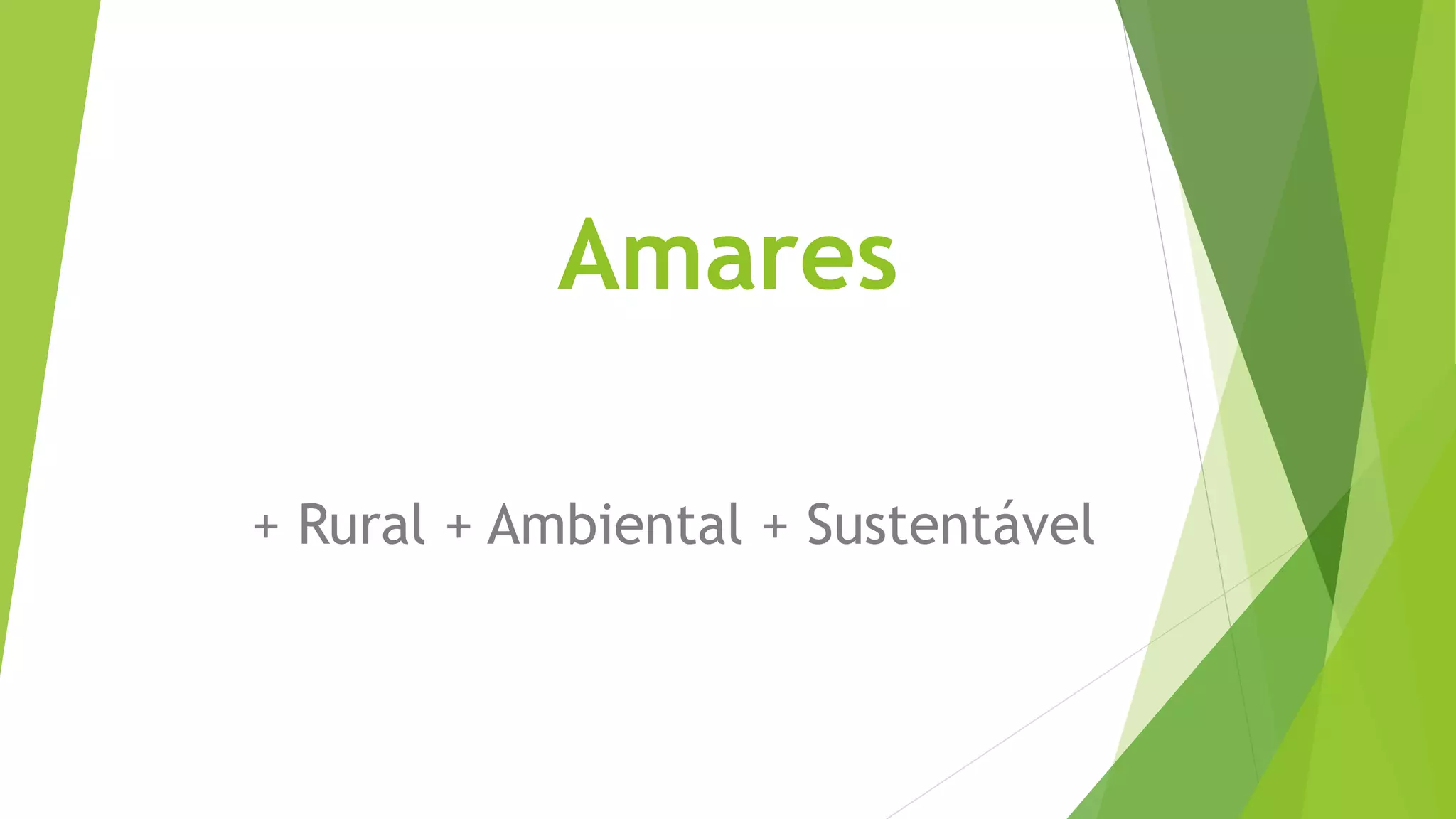 Amares

+ Rural + Ambiental + Sustentável